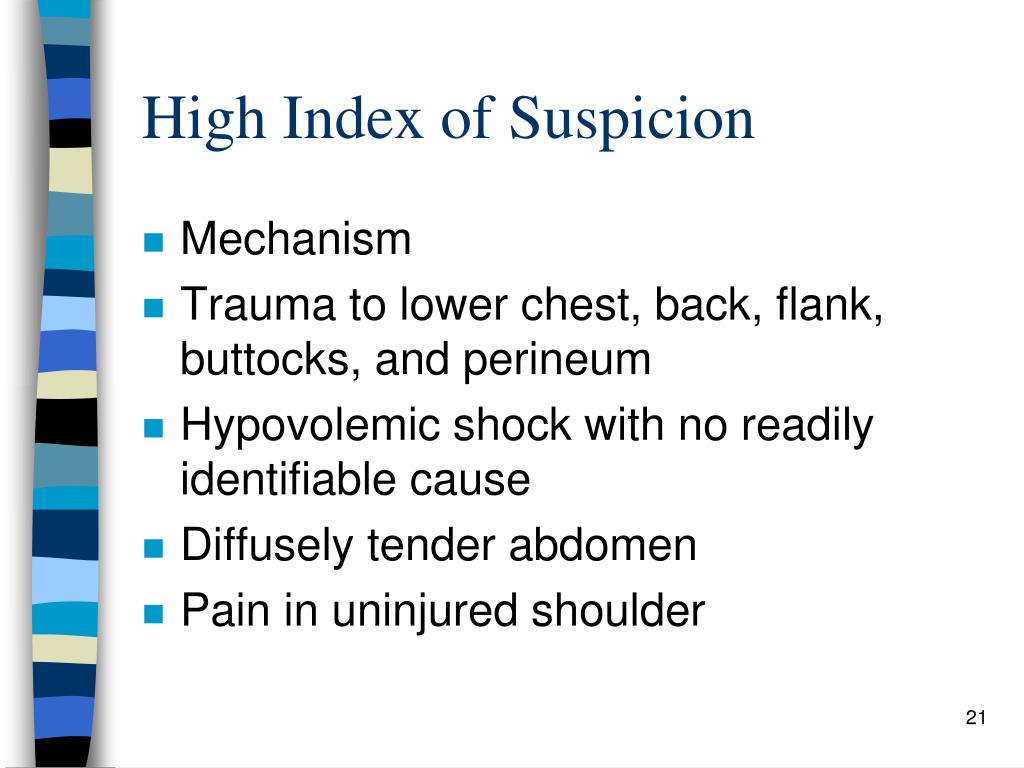 High Index of Suspicion

- Mechanism
- Trauma to lower chest, back, flank, buttocks, and perineum
- Hypovolemic shock with no readily identifiable cause
- Diffusely tender abdomen
- Pain in uninjured shoulder

21